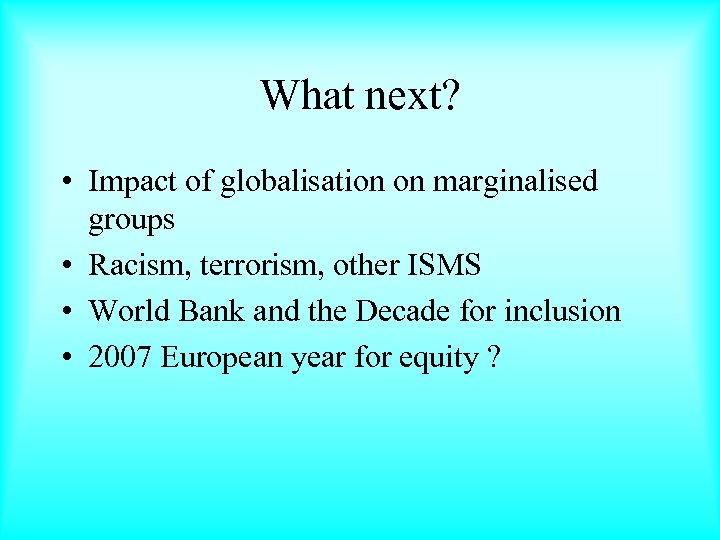 What next?

• Impact of globalisation on marginalised groups
• Racism, terrorism, other ISMS
• World Bank and the Decade for inclusion
• 2007 European year for equity ?